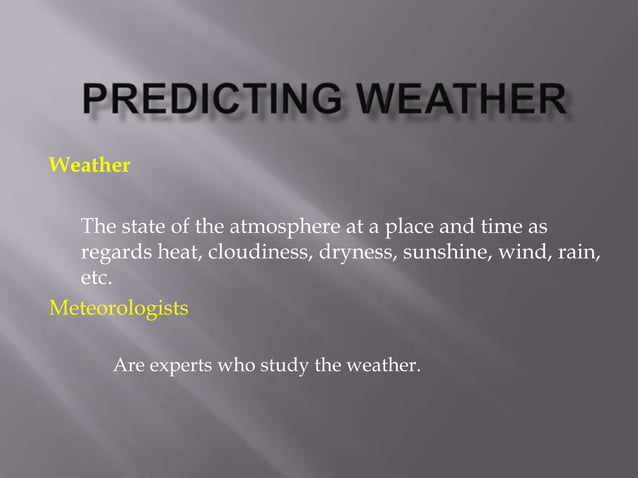 PREDICTING WEATHER

Weather

The state of the atmosphere at a place and time as regards heat, cloudiness, dryness, sunshine, wind, rain, etc.

Meteorologists

Are experts who study the weather.